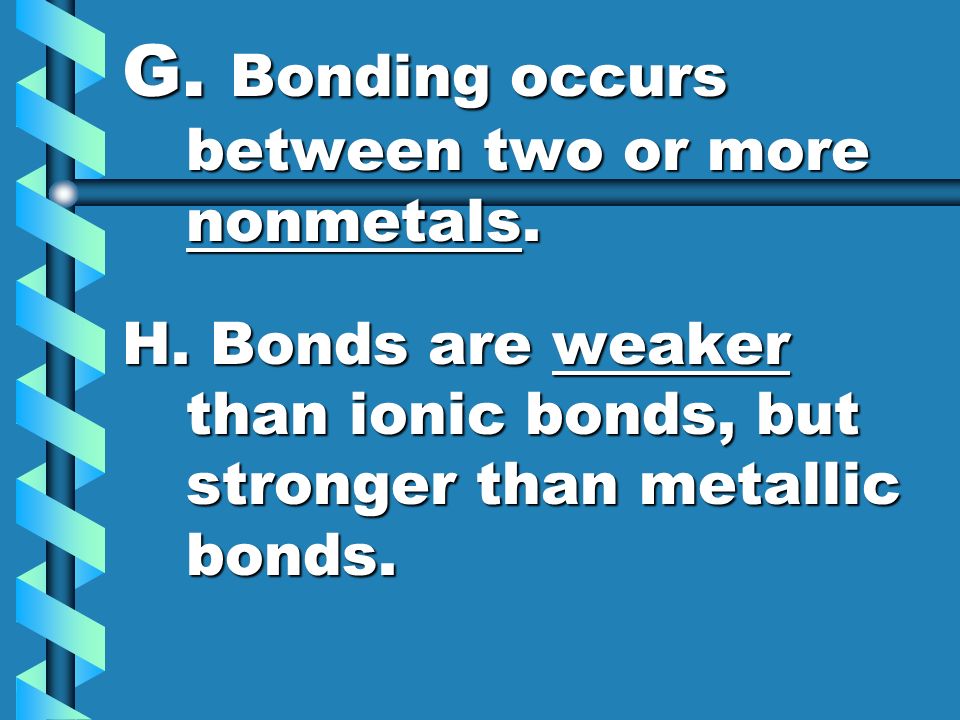 G. Bonding occurs between two or more nonmetals.

H. Bonds are weaker than ionic bonds, but stronger than metallic bonds.